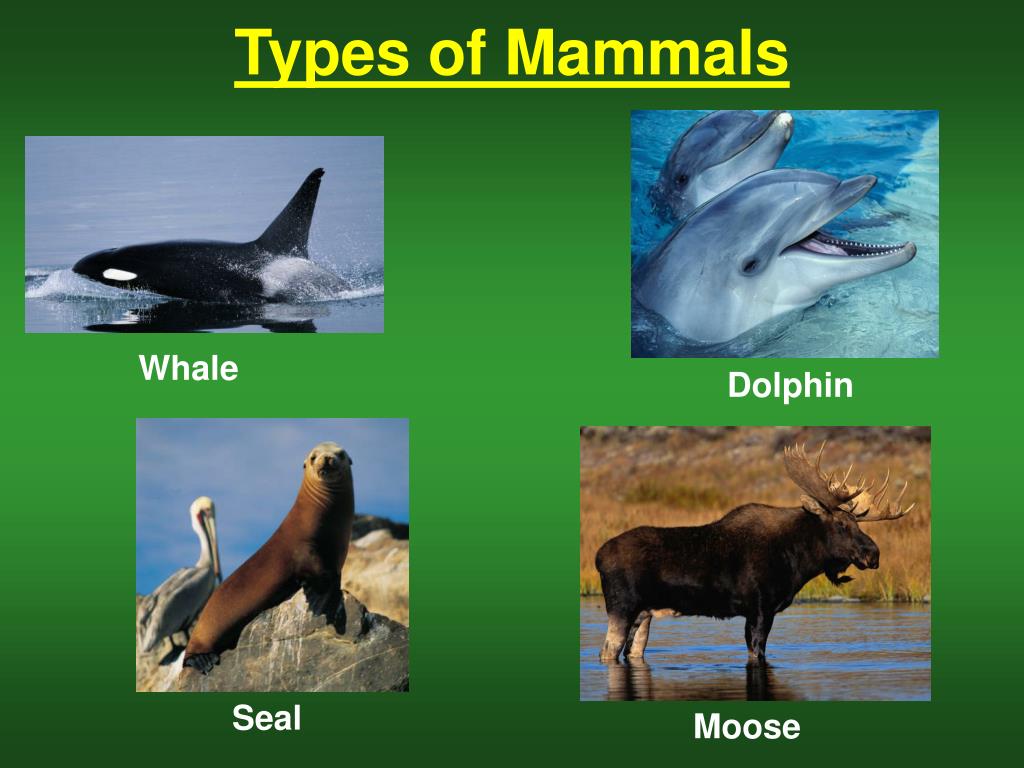 Types of Mammals

Whale

Dolphin

Seal

Moose